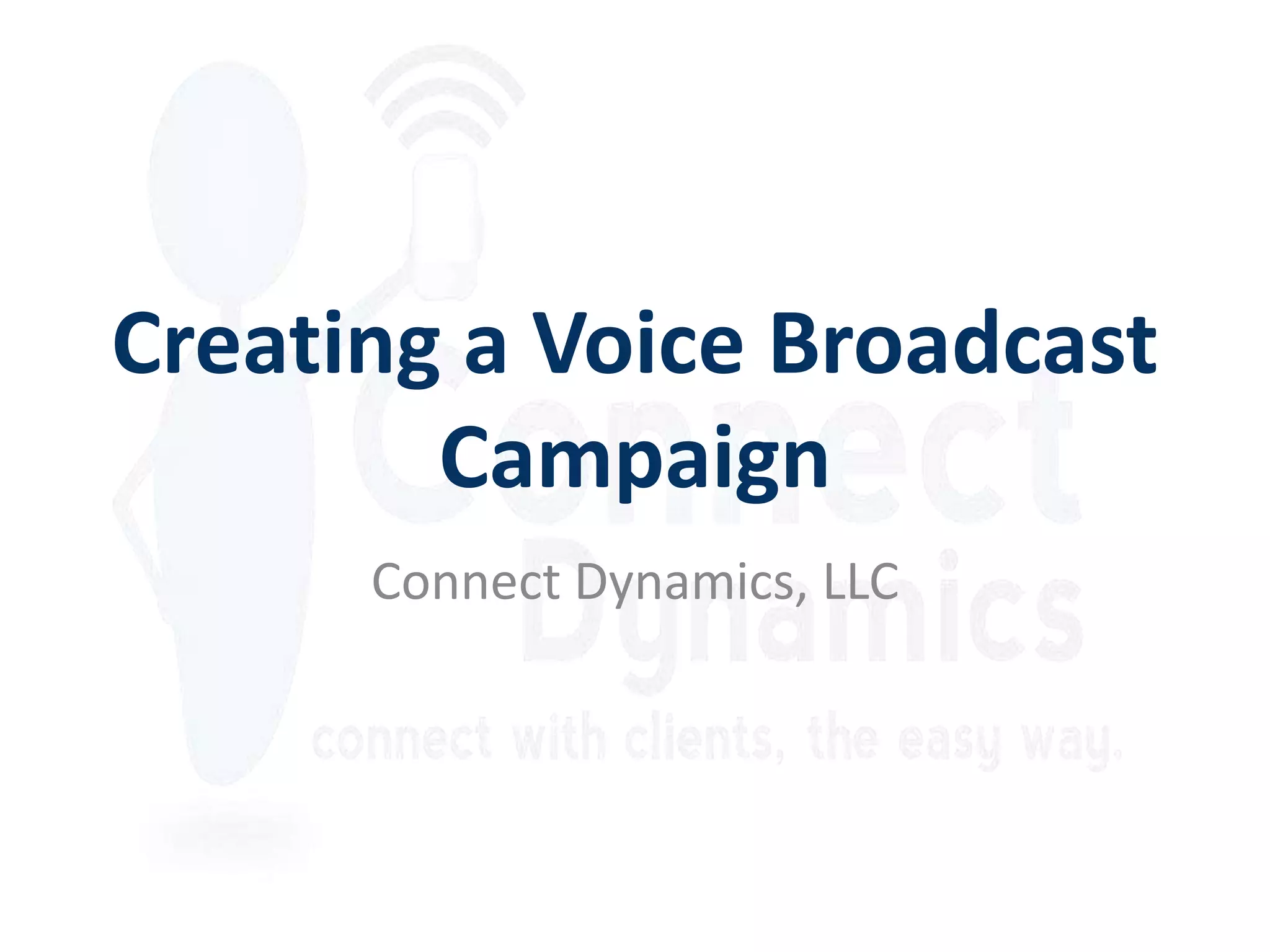 Creating a Voice Broadcast Campaign

Connect Dynamics, LLC

Connect Dynamics
connect with clients, the easy way.